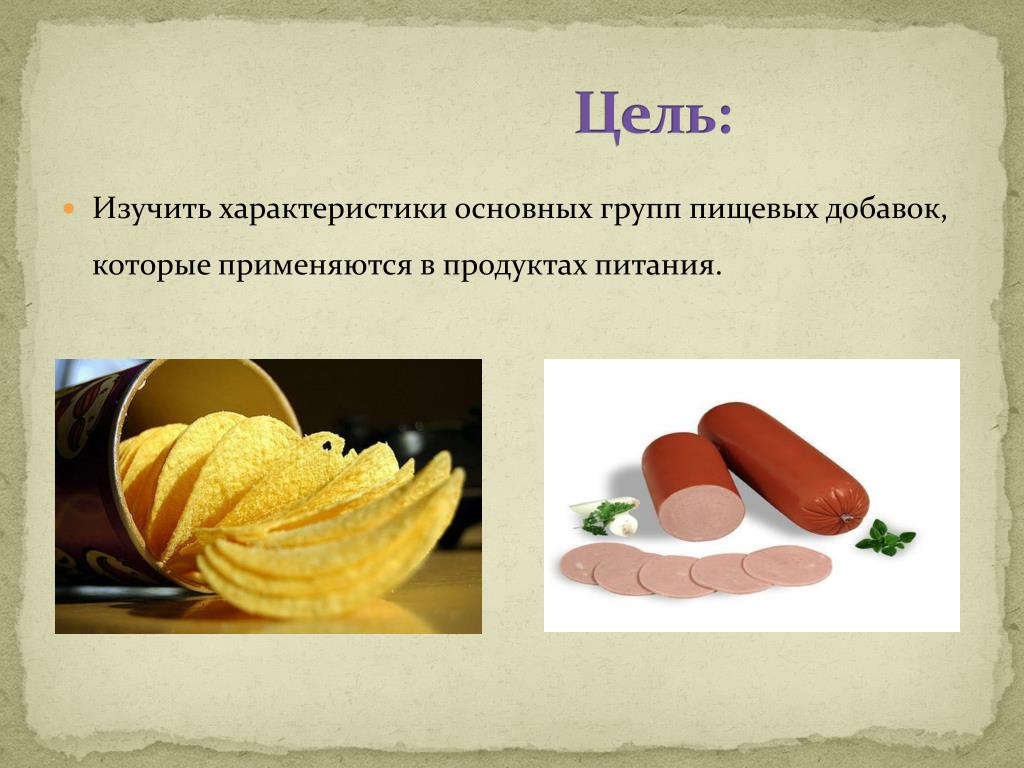 Цель:

Изучить характеристики основных групп пищевых добавок, которые применяются в продуктах питания.